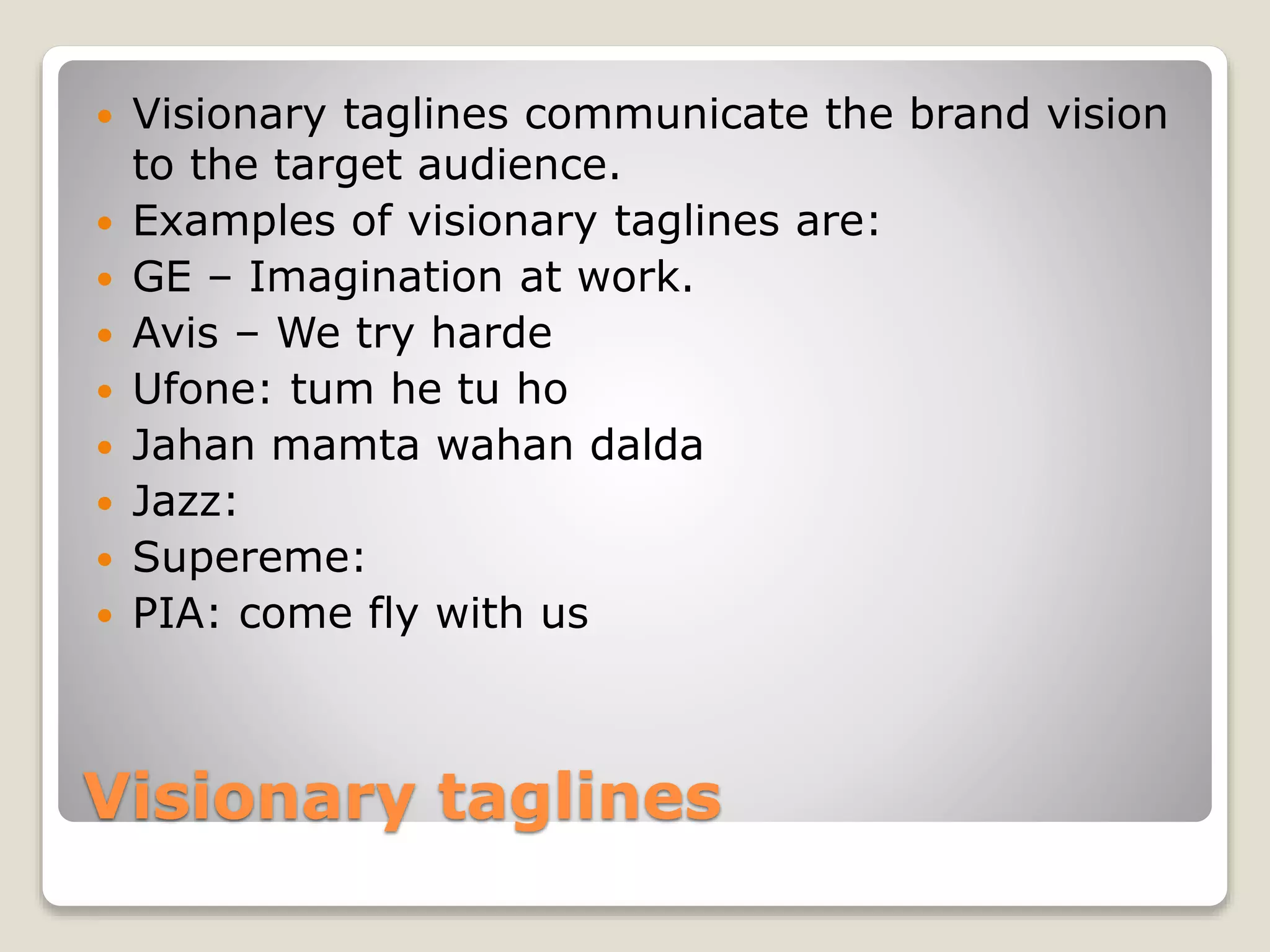 - Visionary taglines communicate the brand vision to the target audience.
- Examples of visionary taglines are:
- GE – Imagination at work.
- Avis – We try harde
- Ufone: tum he tu ho
- Jahan mamta wahan dalda
- Jazz:
- Supereme:
- PIA: come fly with us

Visionary taglines